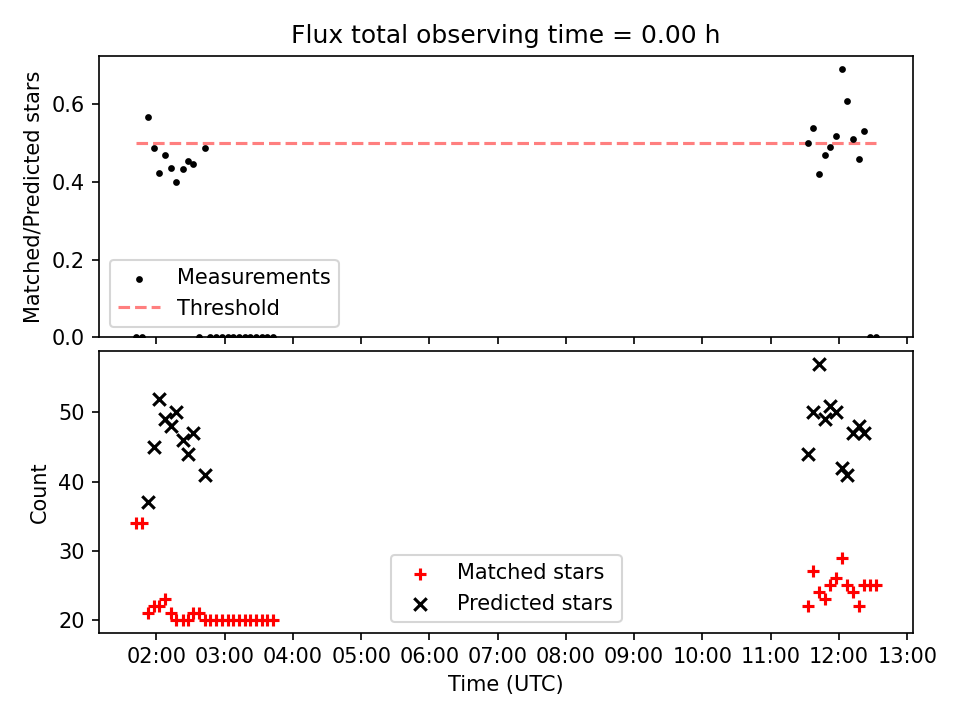 Flux total observing time = 0.00 h

Matched/Predicted stars

0.6
0.4
0.2
0.0

Measurements
Threshold

Count

50
40
30
20

Matched stars
Predicted stars

02:00 03:00 04:00 05:00 06:00 07:00 08:00 09:00 10:00 11:00 12:00 13:00

Time (UTC)